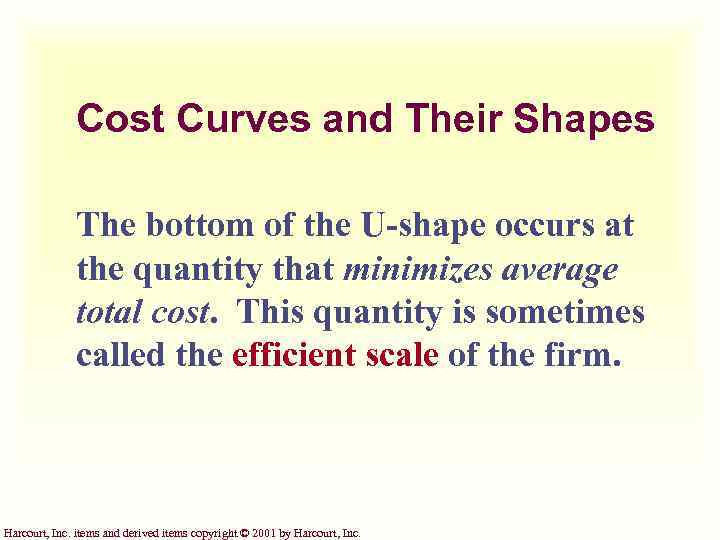 Cost Curves and Their Shapes

The bottom of the U-shape occurs at the quantity that minimizes average total cost. This quantity is sometimes called the efficient scale of the firm.

Harcourt, Inc. items and derived items copyright © 2001 by Harcourt, Inc.